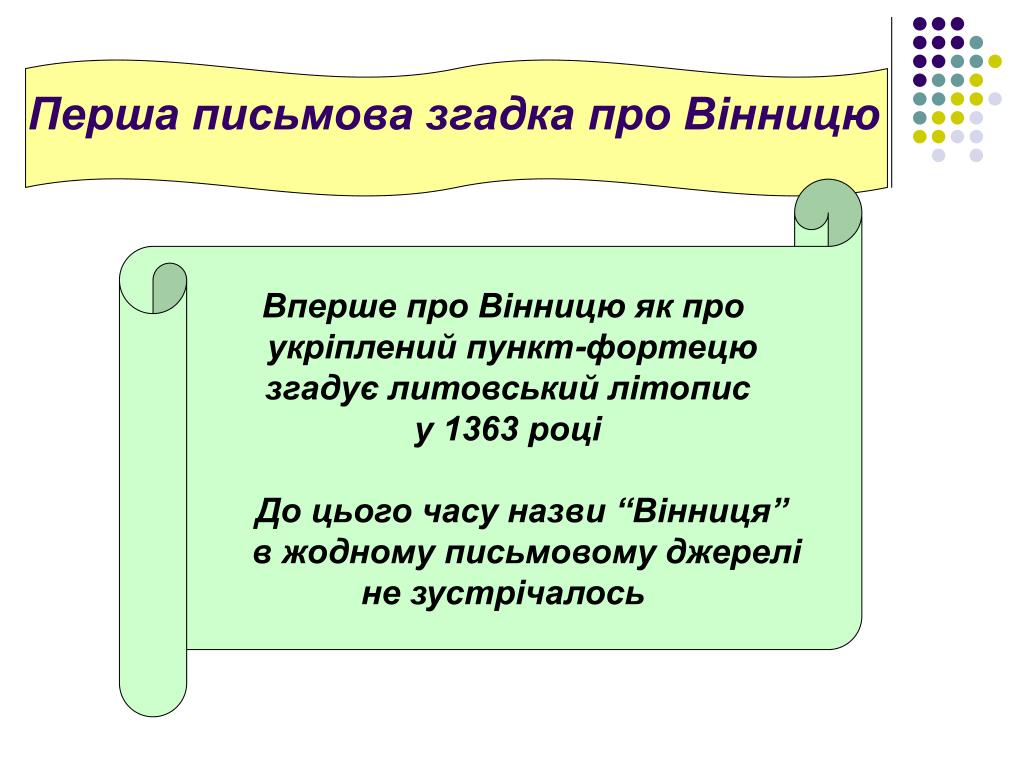 Перша письмова згадка про Вінницю

Вперше про Вінницю як про укріплений пункт-фортецю згадує литовський літопис у 1363 році

До цього часу назви “Вінниця” в жодному письмовому джерелі не зустрічалось